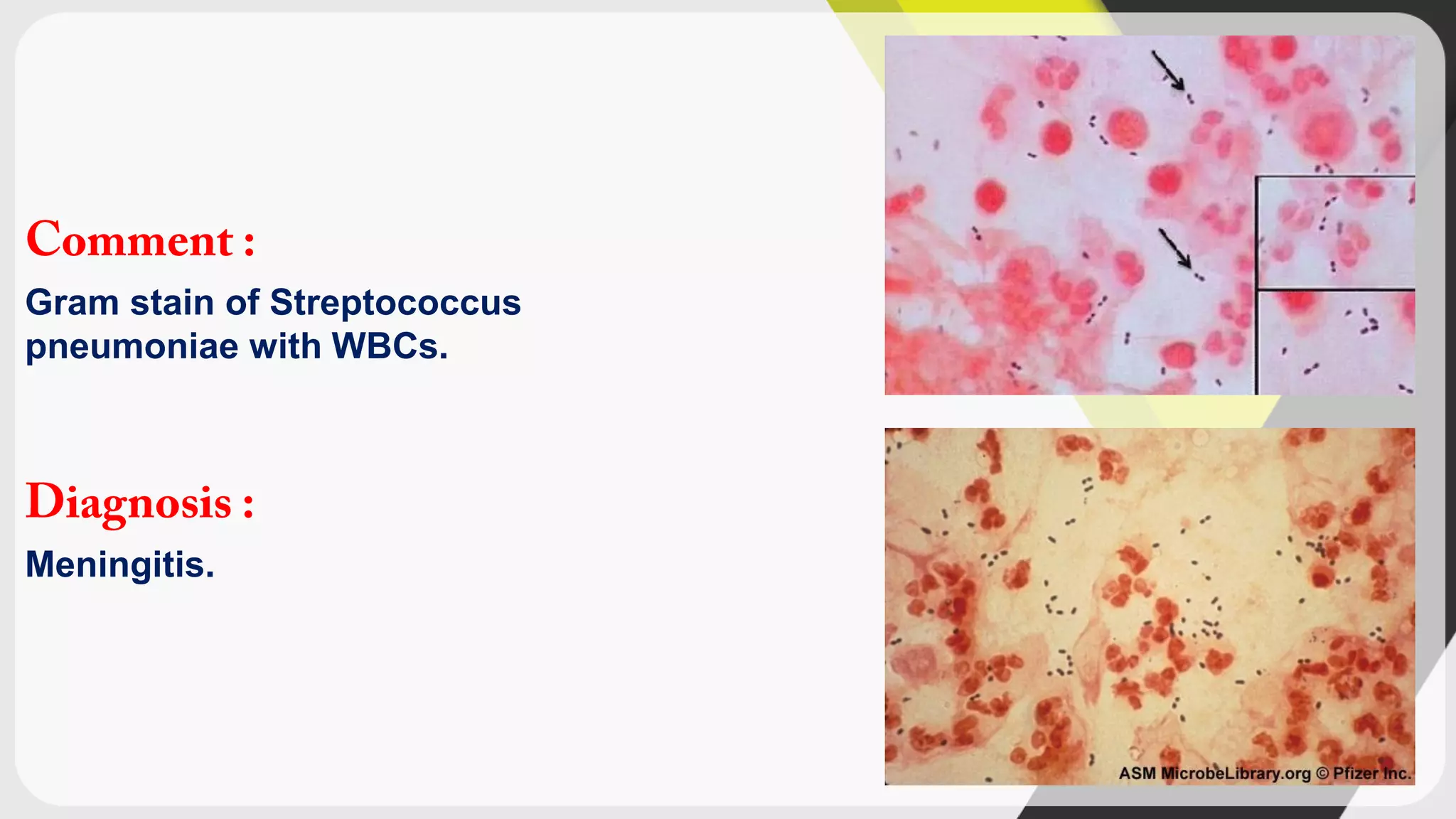 Comment :
Gram stain of Streptococcus pneumoniae with WBCs.

Diagnosis :
Meningitis.

ASM MicrobeLibrary.org © Pfizer Inc.